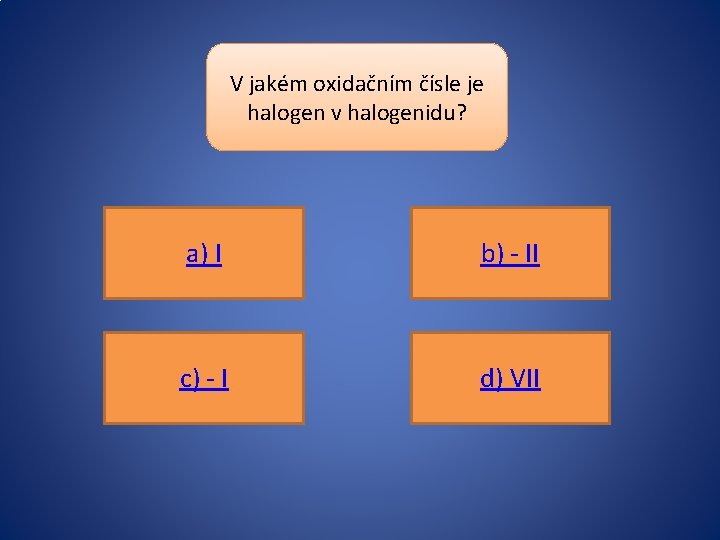 V jakém oxidačním čísle je halogen v halogenidu?

a) I

b) - II

c) - I

d) VII